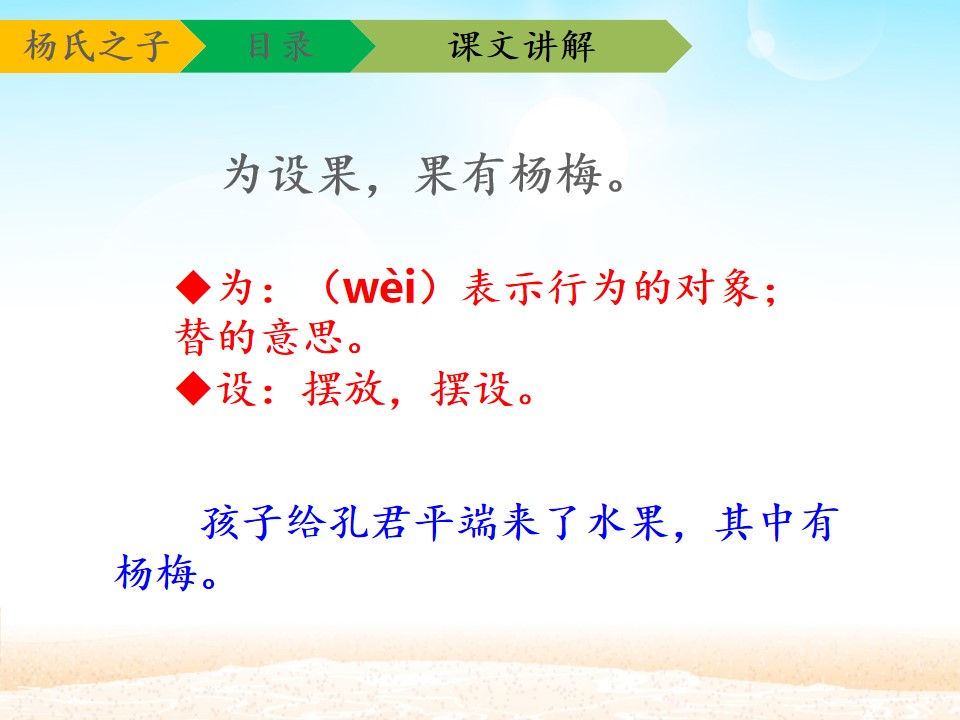 杨氏之子　目录　课文讲解

为设果，果有杨梅。

◆为：（wèi）表示行为的对象；替的意思。
◆设：摆放，摆设。

孩子给孔君平端来了水果，其中有杨梅。